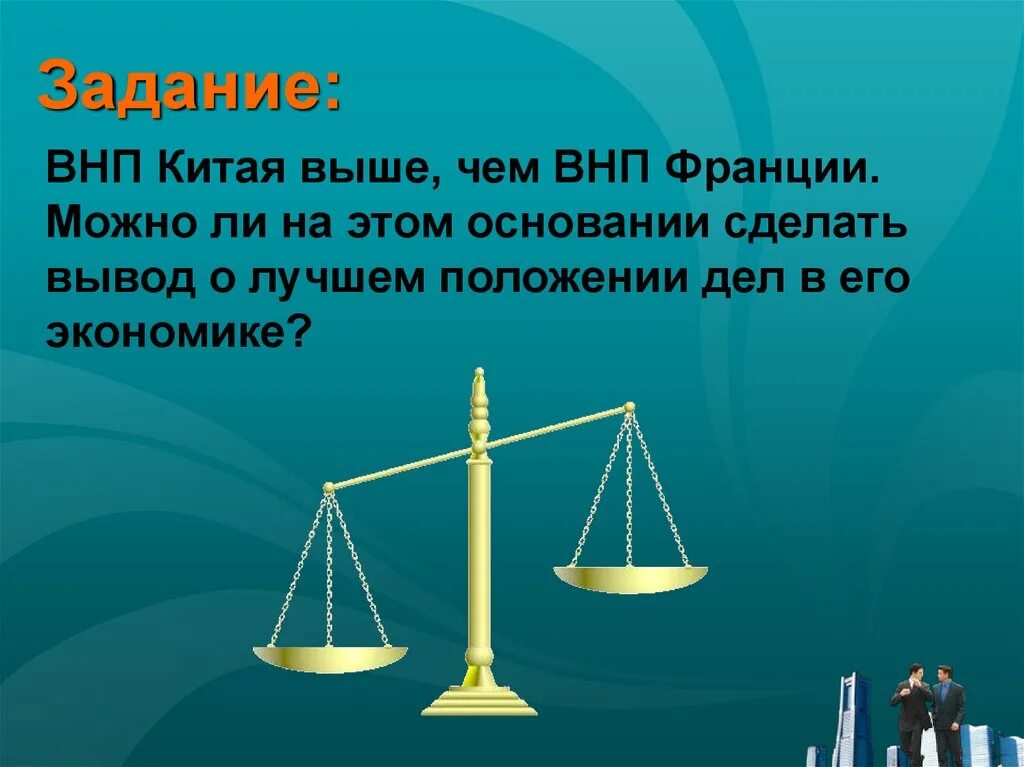 Задание:

ВНП Китая выше, чем ВНП Франции. Можно ли на этом основании сделать вывод о лучшем положении дел в его экономике?